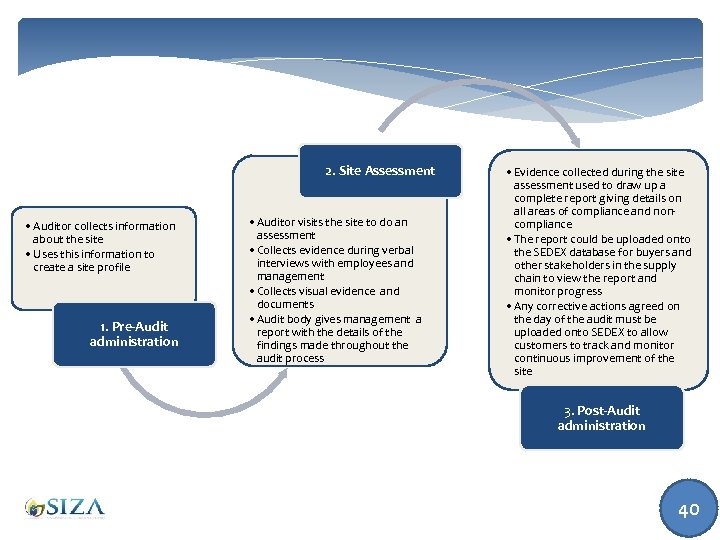 • Auditor collects information about the site
• Uses this information to create a site profile

1. Pre-Audit administration

2. Site Assessment

• Auditor visits the site to do an assessment
• Collects evidence during verbal interviews with employees and management
• Collects visual evidence and documents
• Audit body gives management a report with the details of the findings made throughout the audit process

• Evidence collected during the site assessment used to draw up a complete report giving details on all areas of compliance and non-compliance
• The report could be uploaded onto the SEDEX database for buyers and other stakeholders in the supply chain to view the report and monitor progress
• Any corrective actions agreed on the day of the audit must be uploaded onto SEDEX to allow customers to track and monitor continuous improvement of the site

3. Post-Audit administration

SIZA

40